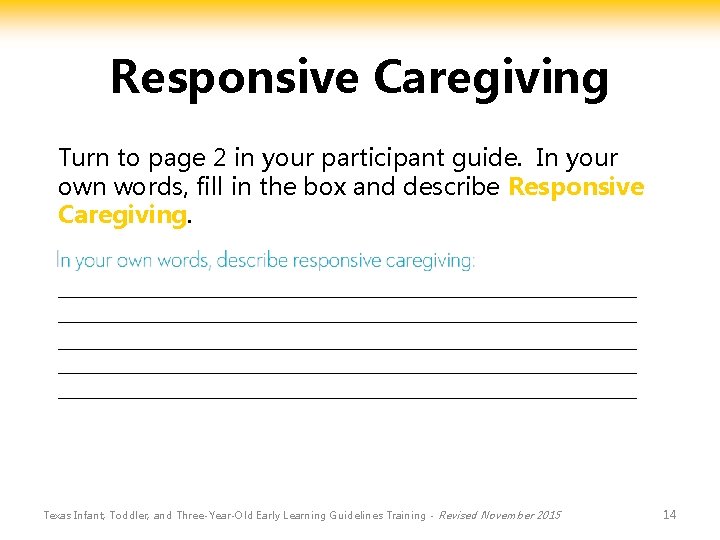 Responsive Caregiving

Turn to page 2 in your participant guide. In your own words, fill in the box and describe Responsive Caregiving.

In your own words, describe responsive caregiving:

Texas Infant, Toddler, and Three-Year-Old Early Learning Guidelines Training - Revised November 2015

14